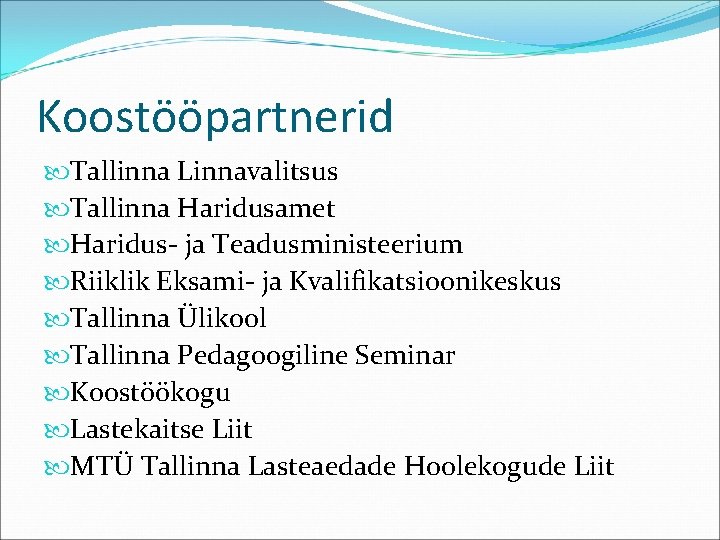 Koostööpartnerid

Tallinna Linnavalitsus
Tallinna Haridusamet
Haridus- ja Teadusministeerium
Riiklik Eksami- ja Kvalifikatsioonikeskus
Tallinna Ülikool
Tallinna Pedagoogiline Seminar
Koostöökogu
Lastekaitse Liit
MTÜ Tallinna Lasteaedade Hoolekogude Liit